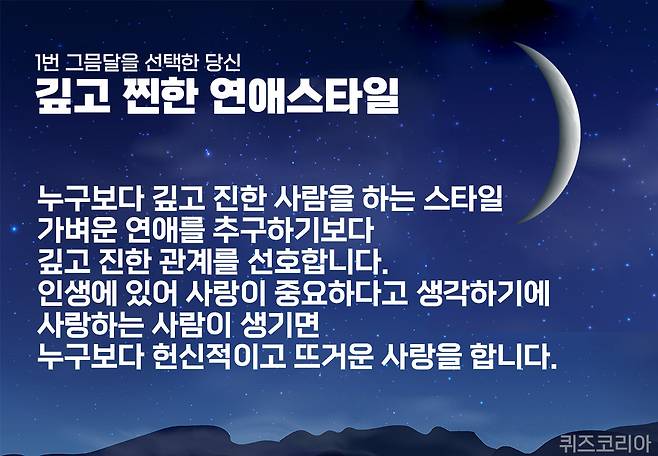 1번 그믐달을 선택한 당신
깊고 찐한 연애스타일

누구보다 깊고 진한 사람을 하는 스타일
가벼운 연애를 추구하기보다
깊고 진한 관계를 선호합니다.
인생에 있어 사랑이 중요하다고 생각하기에
사랑하는 사람이 생기면
누구보다 헌신적이고 뜨거운 사랑을 합니다.

퀴즈코리아